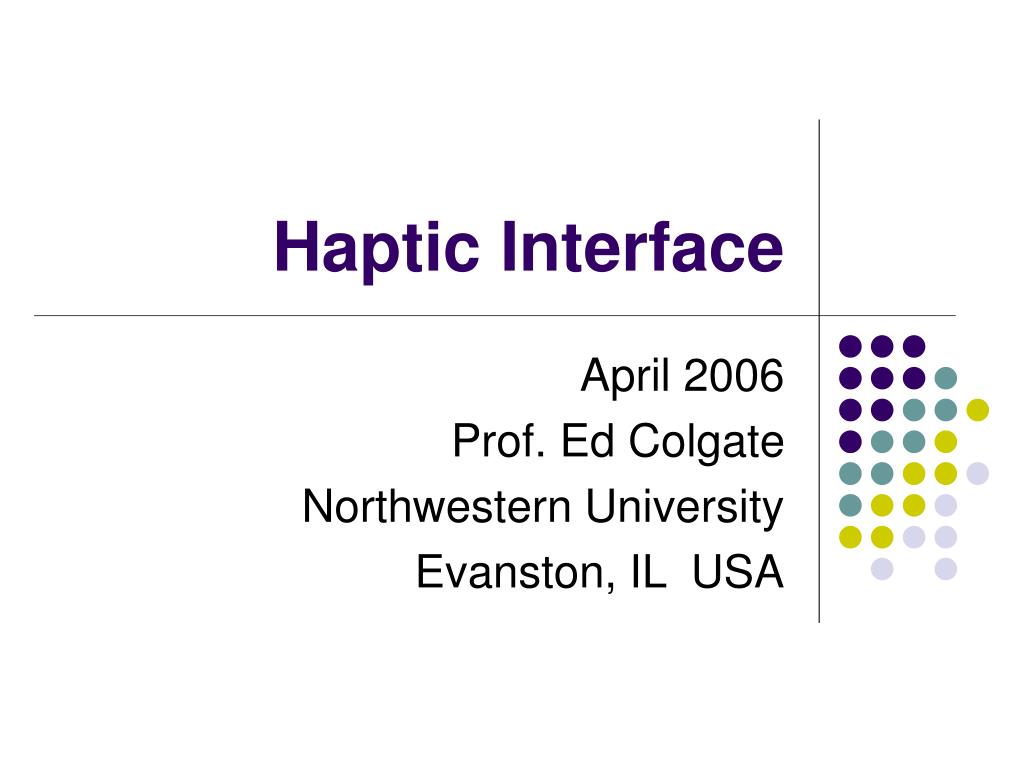 Haptic Interface

April 2006
Prof. Ed Colgate
Northwestern University
Evanston, IL  USA